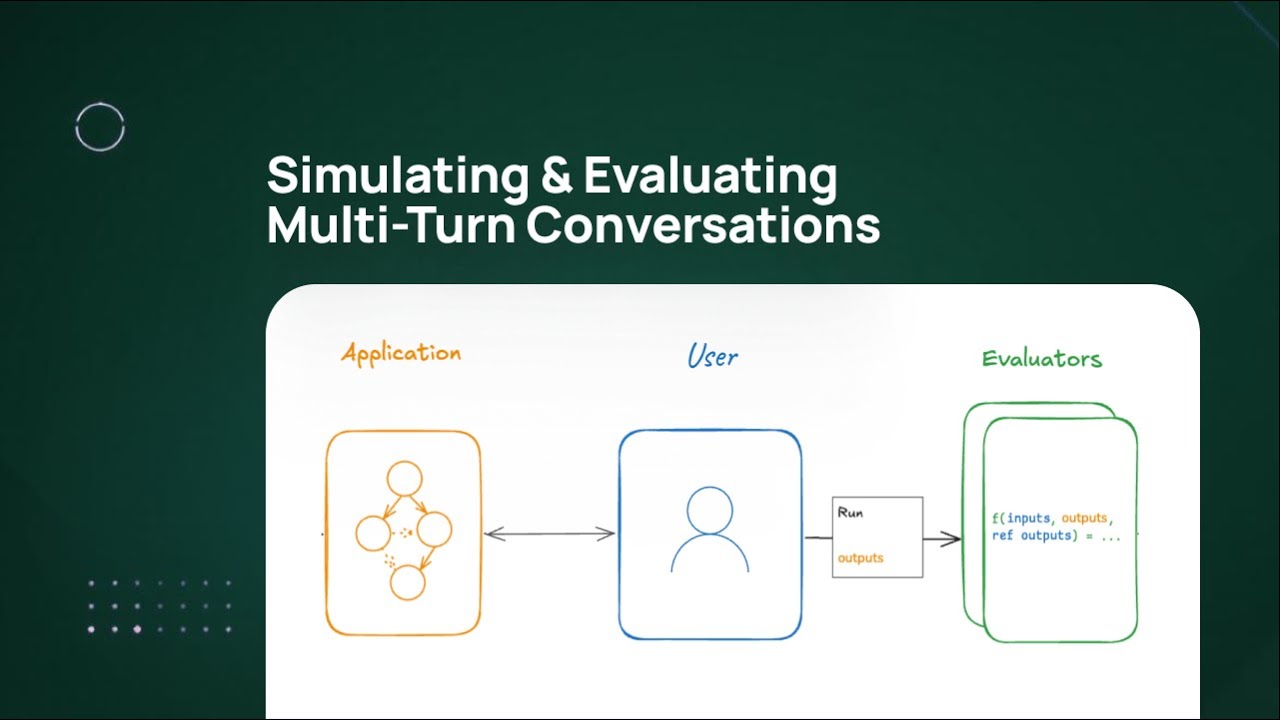 Simulating & Evaluating Multi-Turn Conversations

Application

User

Evaluators

Run

outputs

f(inputs, outputs, ref outputs) = ...